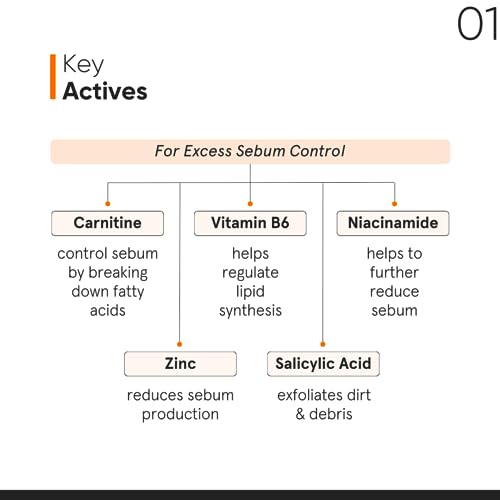 01

Key
Actives

For Excess Sebum Control

Carnitine
control sebum by breaking down fatty acids

Vitamin B6
helps regulate lipid synthesis

Niacinamide
helps to further reduce sebum

Zinc
reduces sebum production

Salicylic Acid
exfoliates dirt & debris